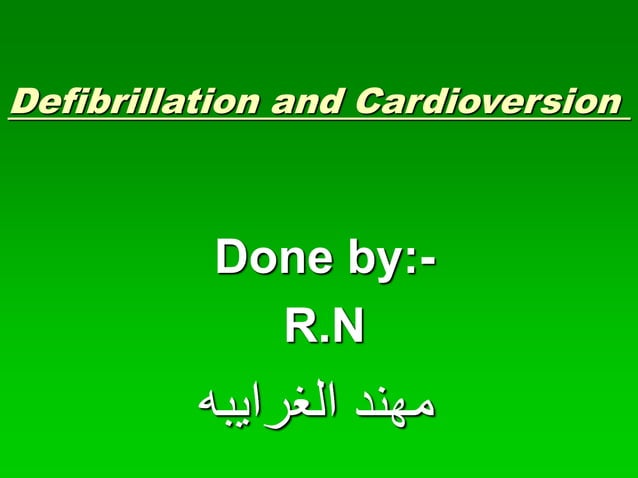 Defibrillation and Cardioversion

Done by:-

R.N

مهند الغرايبه